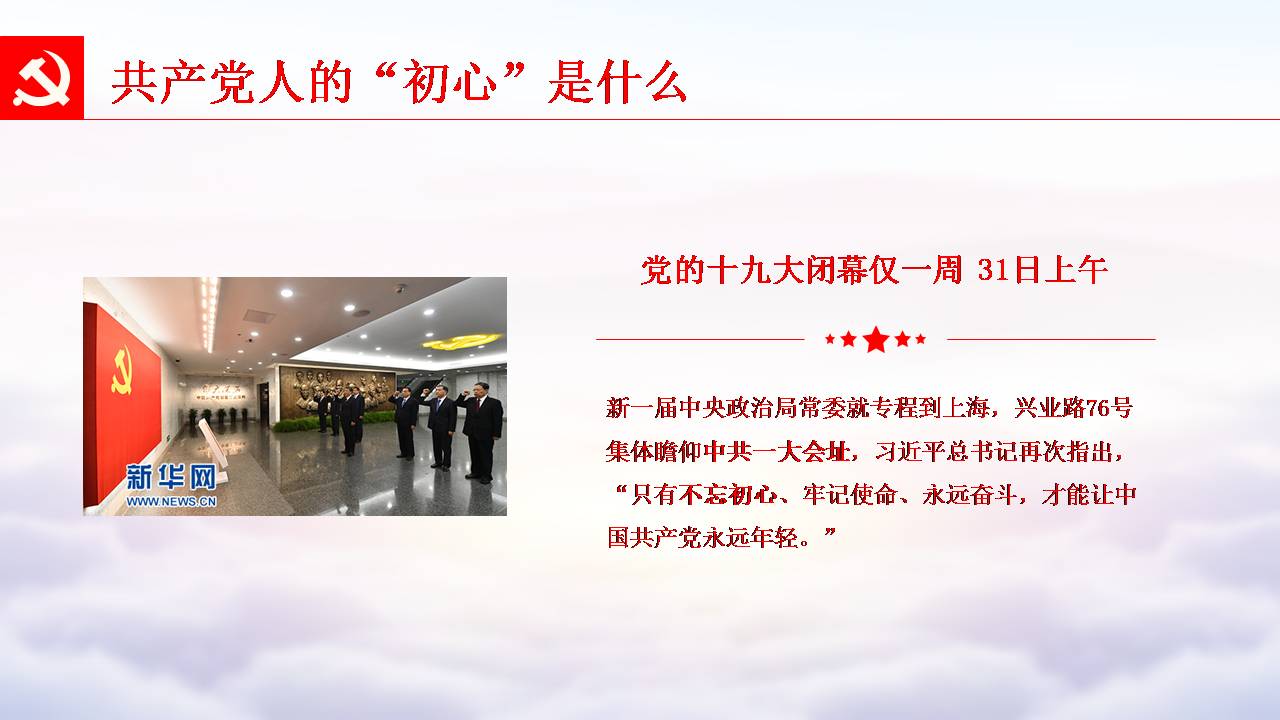 共产党人的“初心”是什么

新华网
WWW.NEWS.CN

党的十九大闭幕仅一周 31日上午

新一届中央政治局常委就专程到上海，兴业路76号集体瞻仰中共一大会址，习近平总书记再次指出，“只有不忘初心、牢记使命、永远奋斗，才能让中国共产党永远年轻。”